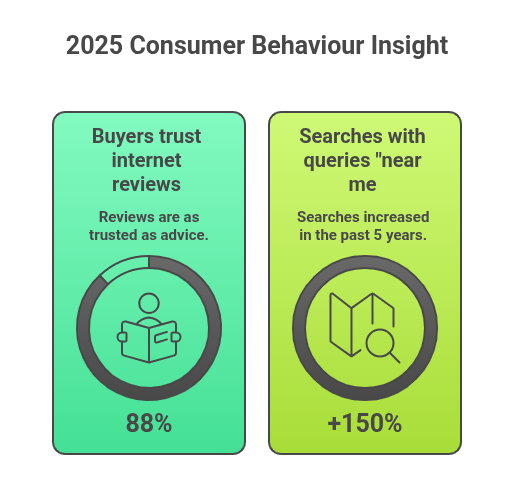 2025 Consumer Behaviour Insight

Buyers trust internet reviews

Reviews are as trusted as advice.

88%

Searches with queries "near me

Searches increased in the past 5 years.

+150%